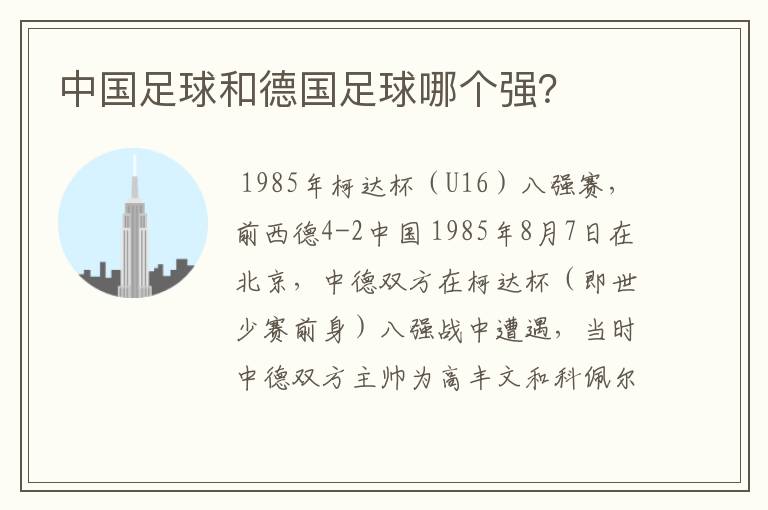 中国足球和德国足球哪个强?

1985年柯达杯（U16）八强赛，前西德4-2中国1985年8月7日在北京，中德双方在柯达杯（即世少赛前身）八强战中遭遇，当时中德双方主帅为高丰文和科佩尔